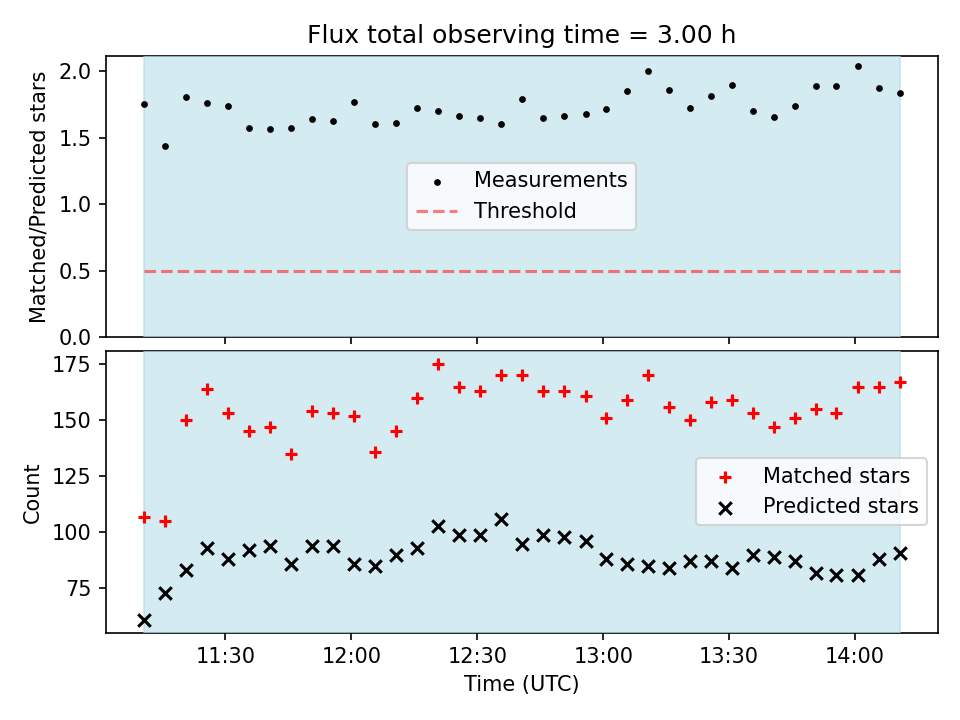 Flux total observing time = 3.00 h

Matched/Predicted stars

2.0
1.5
1.0
0.5
0.0

Measurements
Threshold

Count

175
150
125
100
75

Matched stars
Predicted stars

11:30
12:00
12:30
13:00
13:30
14:00

Time (UTC)